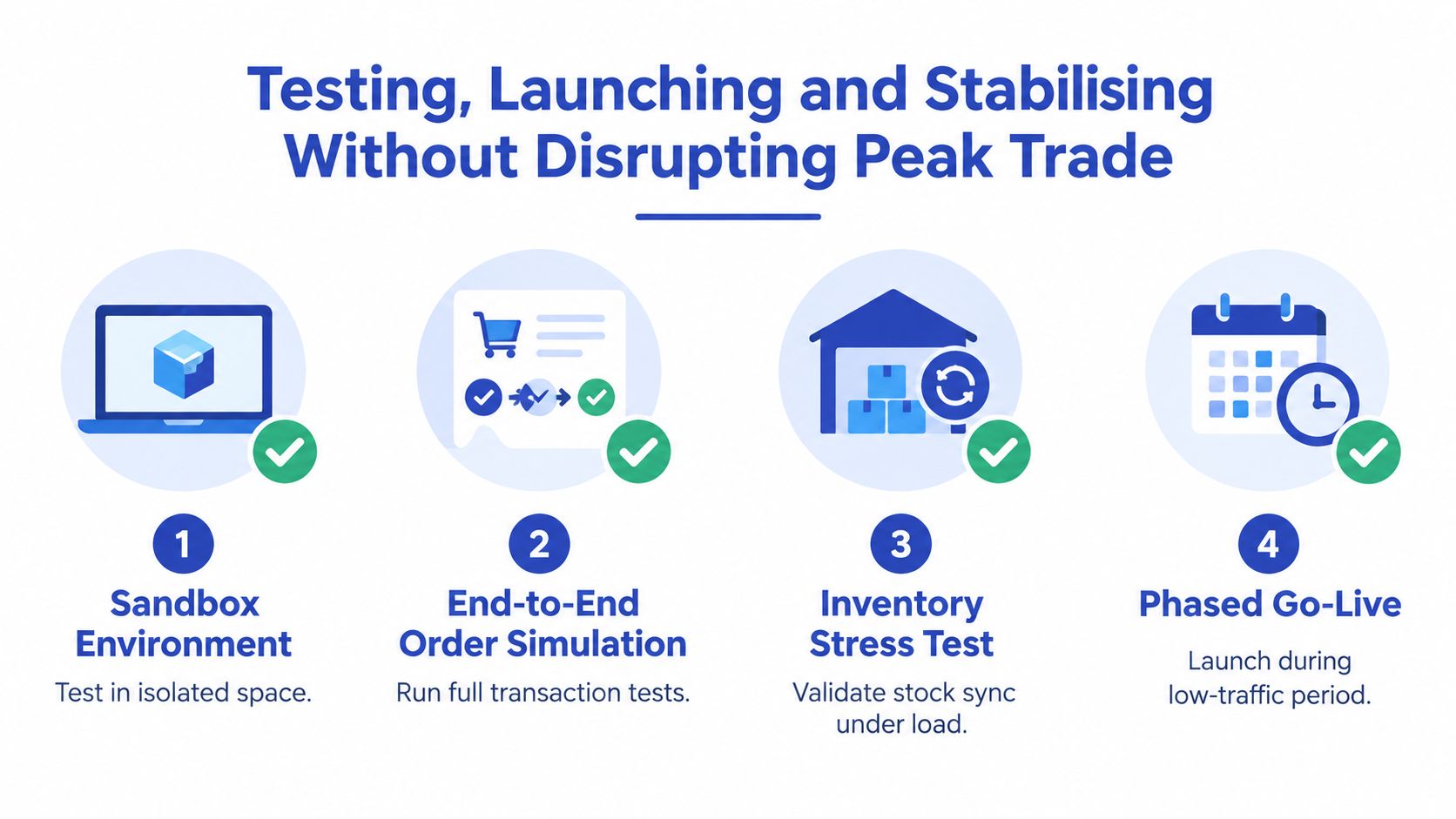 Testing, Launching and Stabilising Without Disrupting Peak Trade

1
Sandbox Environment
Test in isolated space.

2
End-to-End Order Simulation
Run full transaction tests.

3
Inventory Stress Test
Validate stock sync under load.

4
Phased Go-Live
Launch during low-traffic period.